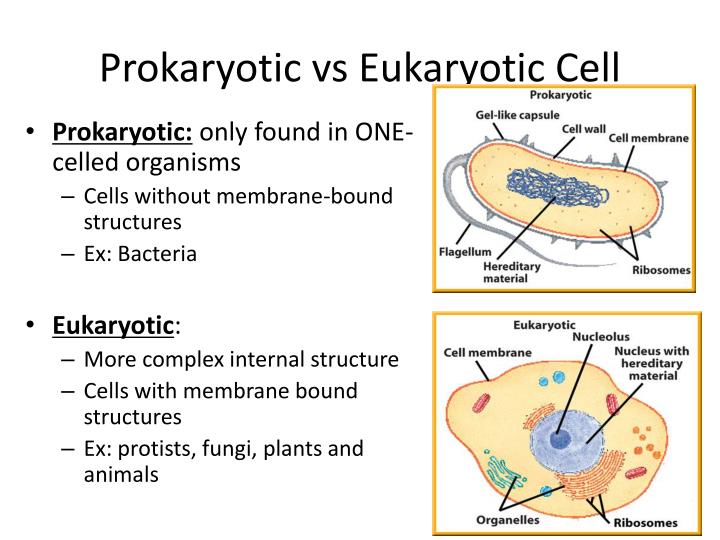 Prokaryotic vs Eukaryotic Cell

• Prokaryotic: only found in ONE-celled organisms
– Cells without membrane-bound structures
– Ex: Bacteria

• Eukaryotic:
– More complex internal structure
– Cells with membrane bound structures
– Ex: protists, fungi, plants and animals

Prokaryotic
Gel-like capsule
Cell wall
Cell membrane
Flagellum
Hereditary material
Ribosomes

Eukaryotic
Nucleolus
Cell membrane
Nucleus with hereditary material
Organelles
Ribosomes